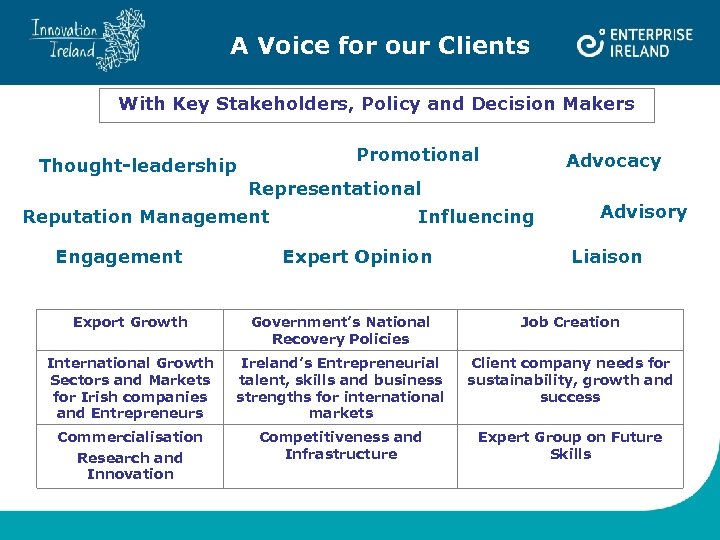 Innovation Ireland

A Voice for our Clients

ENTERPRISE IRELAND

With Key Stakeholders, Policy and Decision Makers

Thought-leadership

Promotional

Advocacy

Representational

Reputation Management

Influencing

Advisory

Engagement

Expert Opinion

Liaison

| Export Growth | Government's National Recovery Policies | Job Creation |
|---|---|---|
| International Growth Sectors and Markets for Irish companies and Entrepreneurs | Ireland's Entrepreneurial talent, skills and business strengths for international markets | Client company needs for sustainability, growth and success |
| Commercialisation Research and Innovation | Competitiveness and Infrastructure | Expert Group on Future Skills |